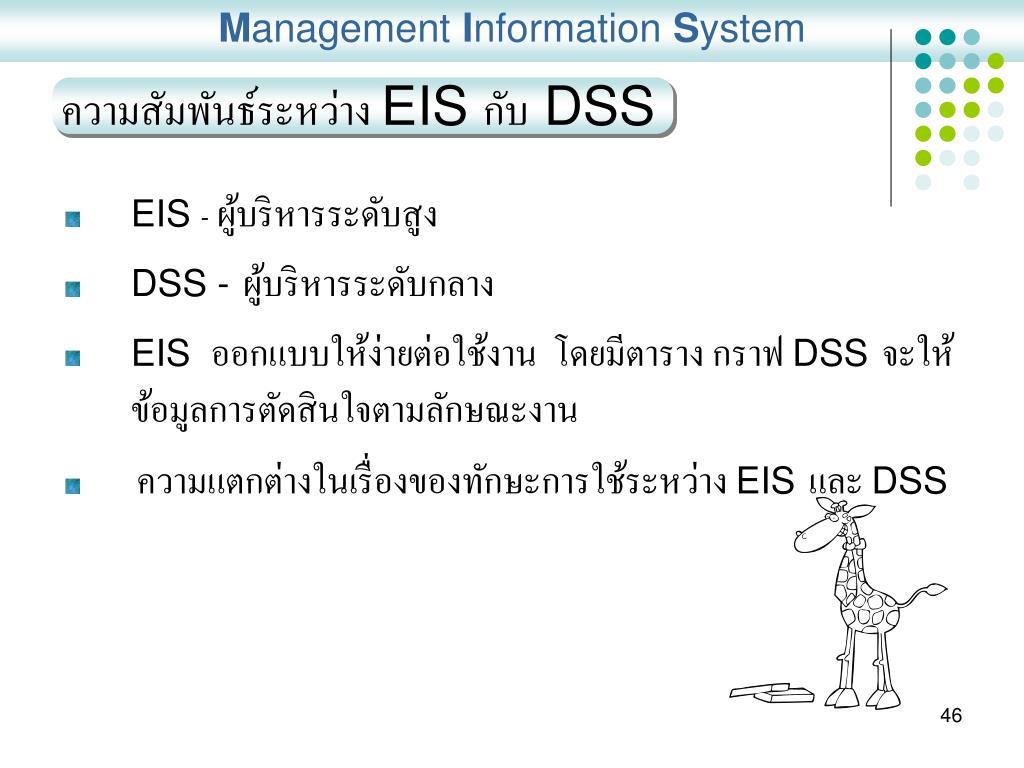 Management Information System

ความสัมพันธ์ระหว่าง EIS กับ DSS

EIS - ผู้บริหารระดับสูง

DSS - ผู้บริหารระดับกลาง

EIS ออกแบบให้ง่ายต่อใช้งาน โดยมีตาราง กราฟ DSS จะให้ข้อมูลการตัดสินใจตามลักษณะงาน

ความแตกต่างในเรื่องของทักษะการใช้ระหว่าง EIS และ DSS

46